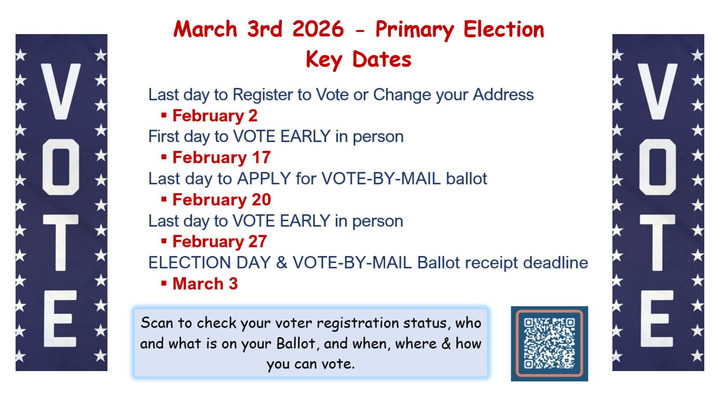 VOTE

March 3rd 2026 - Primary Election
Key Dates

Last day to Register to Vote or Change your Address
▪ February 2
First day to VOTE EARLY in person
▪ February 17
Last day to APPLY for VOTE-BY-MAIL ballot
▪ February 20
Last day to VOTE EARLY in person
▪ February 27
ELECTION DAY & VOTE-BY-MAIL Ballot receipt deadline
▪ March 3

Scan to check your voter registration status, who and what is on your Ballot, and when, where & how you can vote.

VOTE